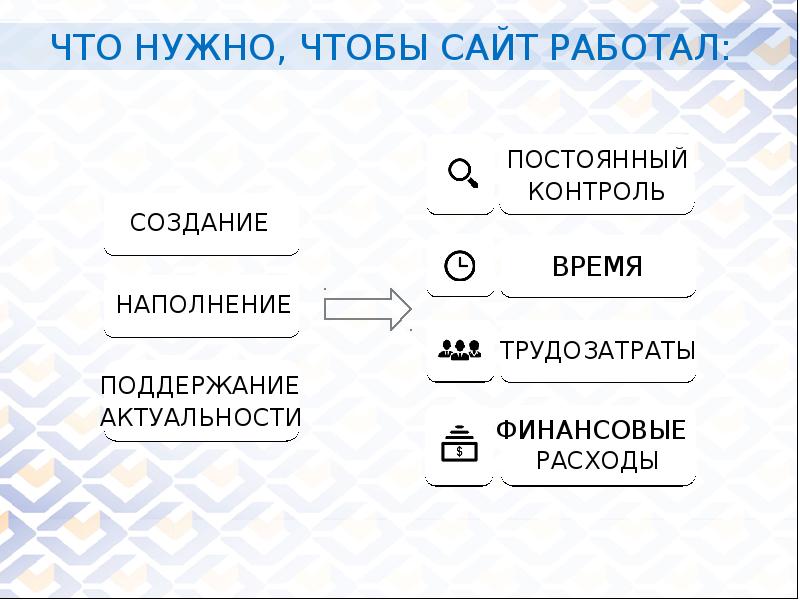 ЧТО НУЖНО, ЧТОБЫ САЙТ РАБОТАЛ:

СОЗДАНИЕ

НАПОЛНЕНИЕ

ПОДДЕРЖАНИЕ АКТУАЛЬНОСТИ

ПОСТОЯННЫЙ КОНТРОЛЬ

ВРЕМЯ

ТРУДОЗАТРАТЫ

$

ФИНАНСОВЫЕ РАСХОДЫ